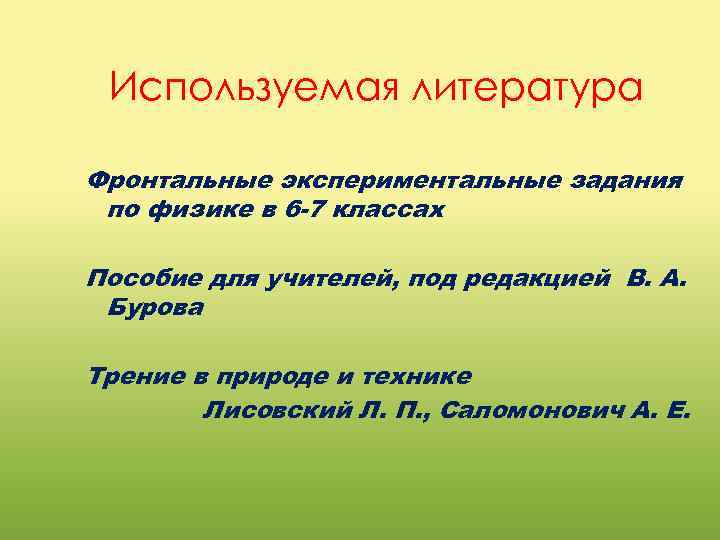 Используемая литература

Фронтальные экспериментальные задания по физике в 6-7 классах

Пособие для учителей, под редакцией В. А. Бурова

Трение в природе и технике
Лисовский Л. П., Саломонович А. Е.